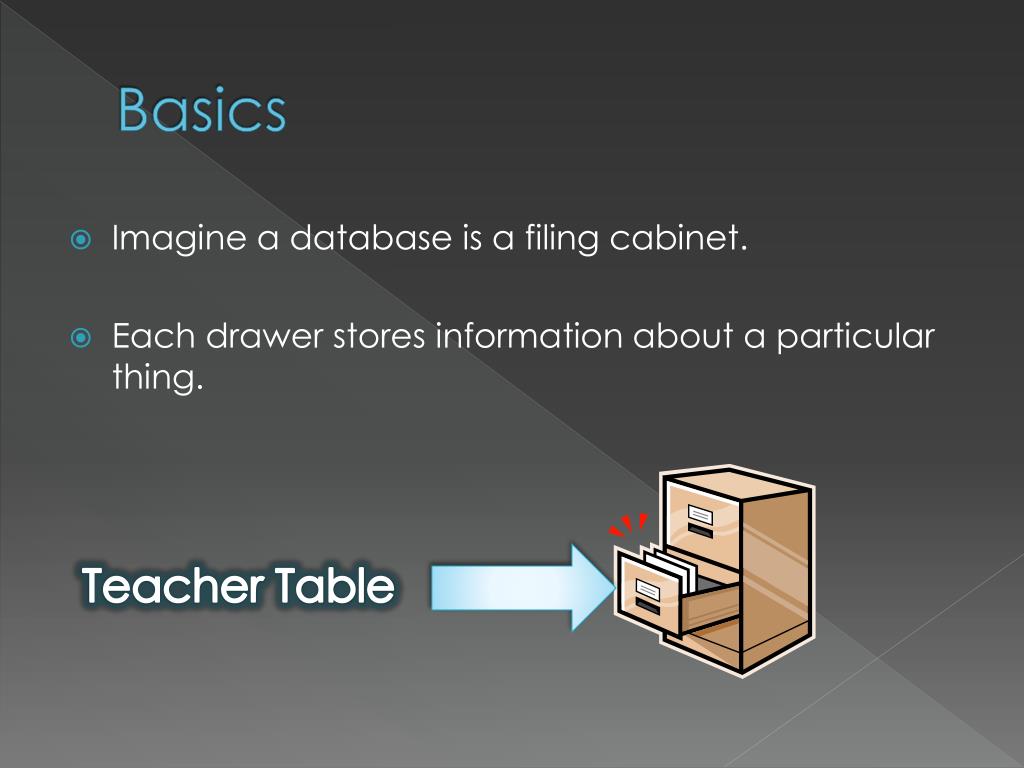 Basics

Imagine a database is a filing cabinet.

Each drawer stores information about a particular thing.

Teacher Table